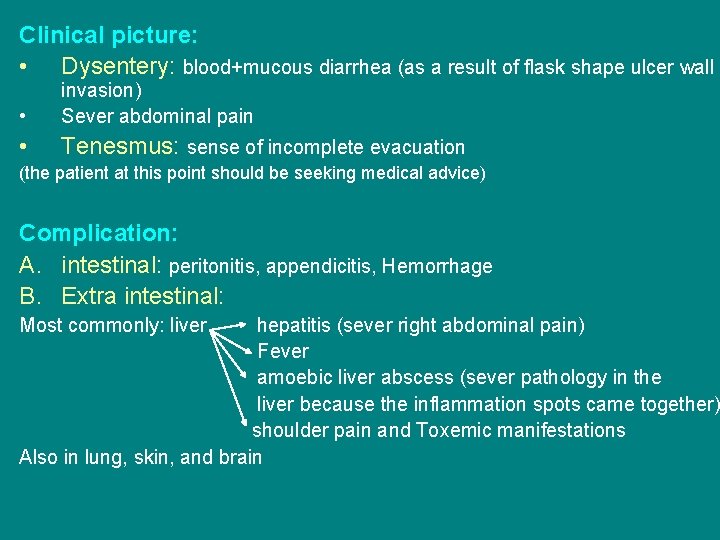 Clinical picture:

• Dysentery: blood+mucous diarrhea (as a result of flask shape ulcer wall invasion)
• Sever abdominal pain
• Tenesmus: sense of incomplete evacuation

(the patient at this point should be seeking medical advice)

Complication:

A. intestinal: peritonitis, appendicitis, Hemorrhage
B. Extra intestinal:

Most commonly: liver hepatitis (sever right abdominal pain)
Fever
amoebic liver abscess (sever pathology in the liver because the inflammation spots came together)
shoulder pain and Toxemic manifestations

Also in lung, skin, and brain